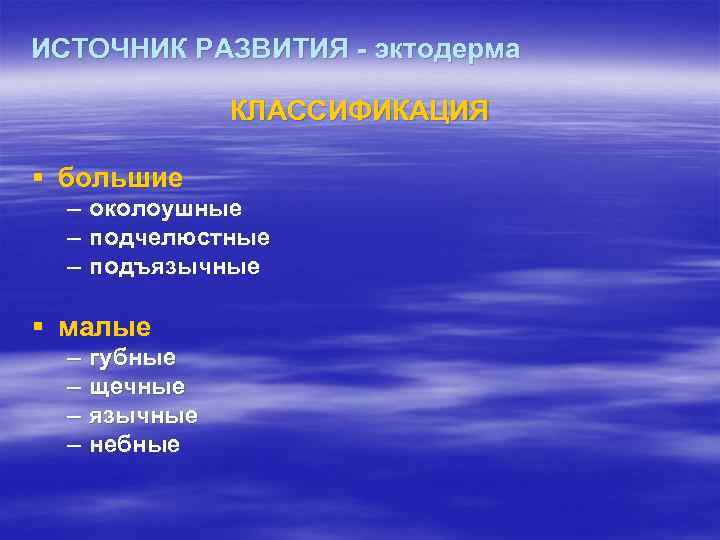 ИСТОЧНИК РАЗВИТИЯ - эктодерма

КЛАССИФИКАЦИЯ

▪ большие
– околоушные
– подчелюстные
– подъязычные

▪ малые
– губные
– щечные
– язычные
– небные